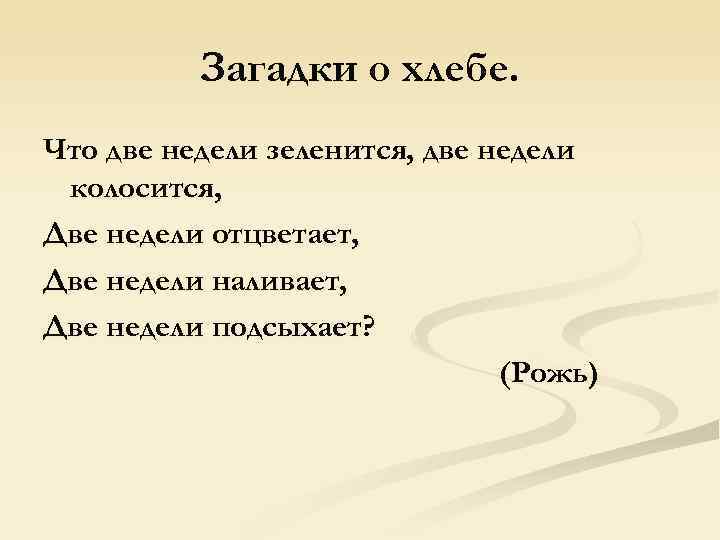 Загадки о хлебе.

Что две недели зеленится, две недели колосится,

Две недели отцветает,

Две недели наливает,

Две недели подсыхает?

(Рожь)